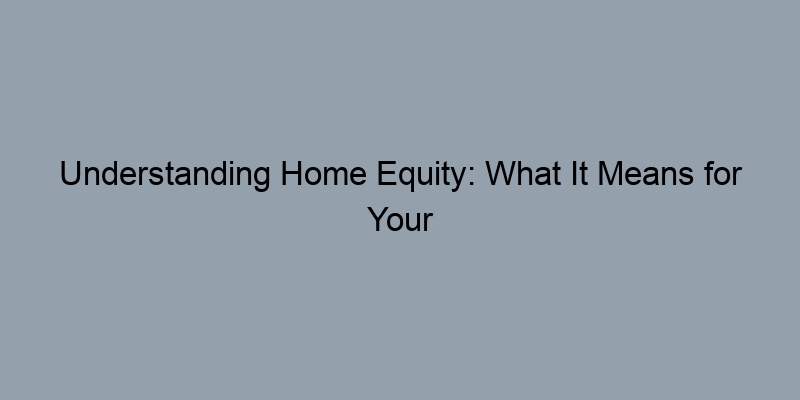 Understanding Home Equity: What It Means for Your